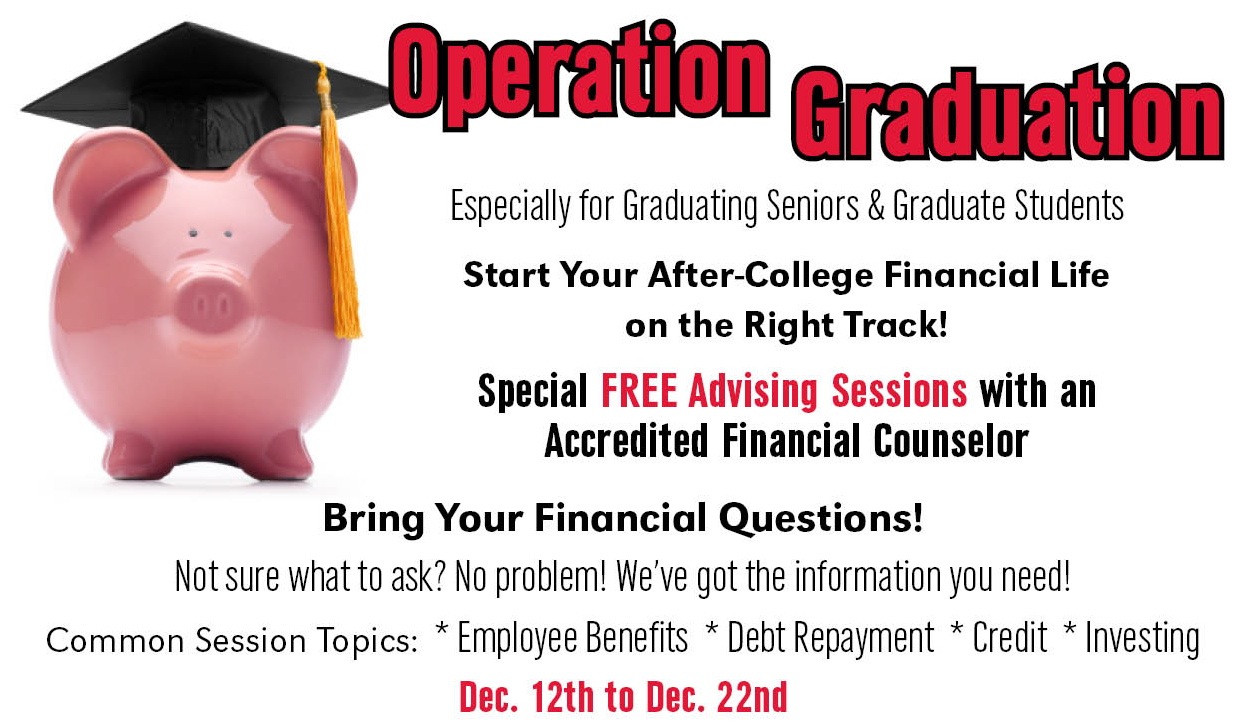 Operation Graduation

Especially for Graduating Seniors & Graduate Students

Start Your After-College Financial Life on the Right Track!

Special FREE Advising Sessions with an Accredited Financial Counselor

Bring Your Financial Questions!

Not sure what to ask? No problem! We've got the information you need!

Common Session Topics: * Employee Benefits * Debt Repayment * Credit * Investing

Dec. 12th to Dec. 22nd